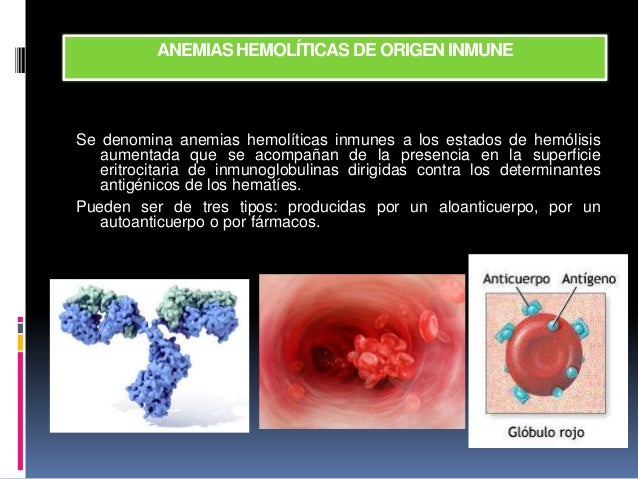 ANEMIAS HEMOLÍTICAS DE ORIGEN INMUNE

Se denomina anemias hemolíticas inmunes a los estados de hemólisis aumentada que se acompañan de la presencia en la superficie eritrocitaria de inmunoglobulinas dirigidas contra los determinantes antigénicos de los hematíes.

Pueden ser de tres tipos: producidas por un aloanticuerpo, por un autoanticuerpo o por fármacos.

Anticuerpo
Antígeno
Glóbulo rojo